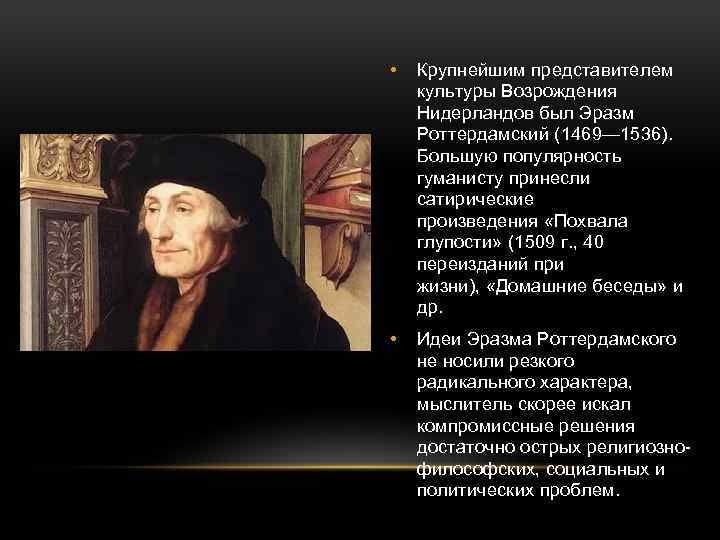 • Крупнейшим представителем культуры Возрождения Нидерландов был Эразм Роттердамский (1469—1536). Большую популярность гуманисту принесли сатирические произведения «Похвала глупости» (1509 г., 40 переизданий при жизни), «Домашние беседы» и др.

• Идеи Эразма Роттердамского не носили резкого радикального характера, мыслитель скорее искал компромиссные решения достаточно острых религиозно-философских, социальных и политических проблем.